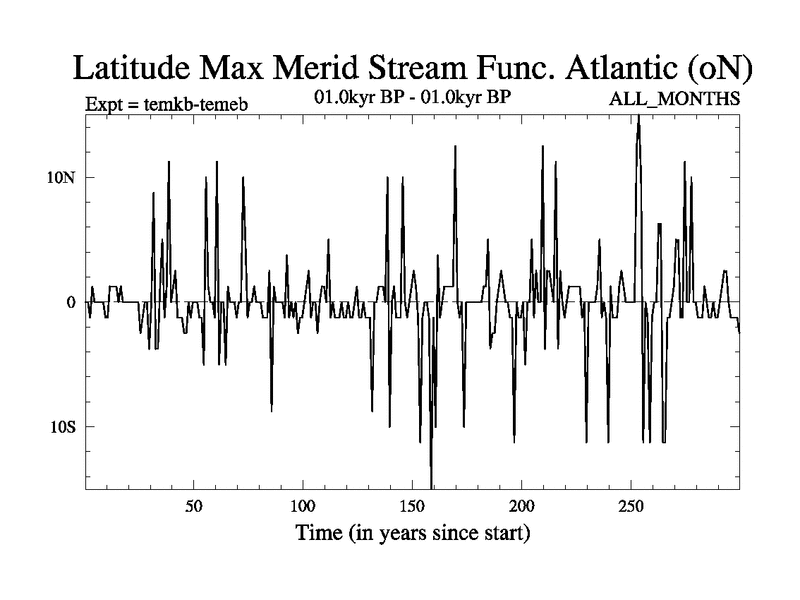 Latitude Max Merid Stream Func. Atlantic (oN)

Expt = temkb-temeb

01.0kyr BP - 01.0kyr BP

ALL_MONTHS

10N

0

10S

50

100

150

200

250

Time (in years since start)